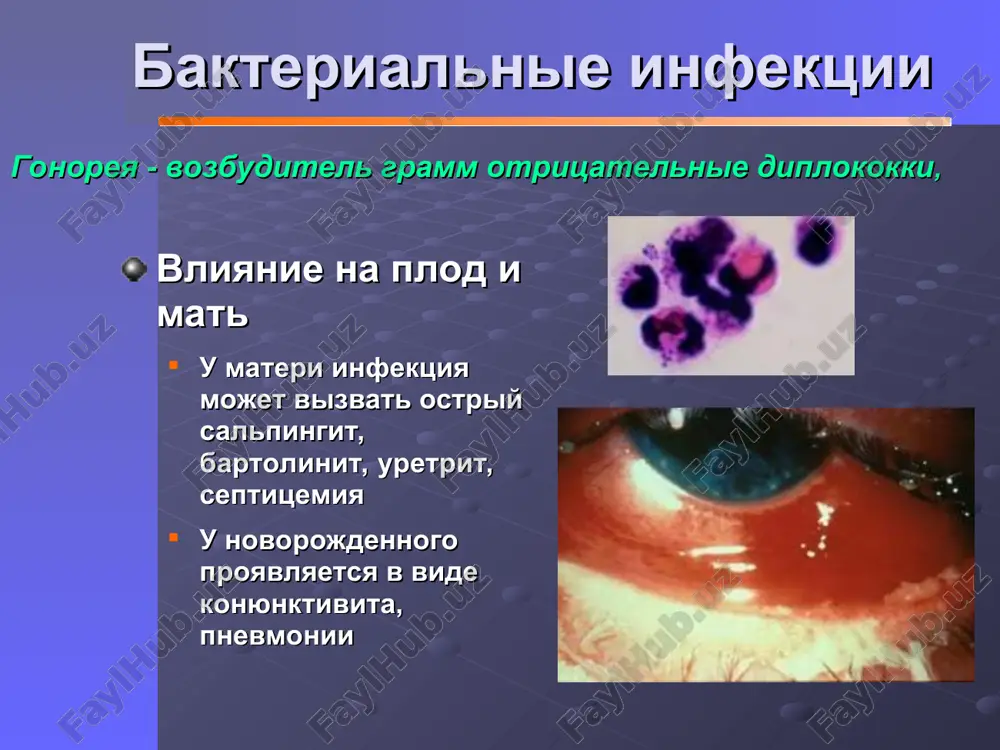 Бактериальные инфекции

Гонорея - возбудитель грамм отрицательные диплококки,

Влияние на плод и мать

У матери инфекция может вызвать острый сальпингит, бартолинит, уретрит, септицемия

У новорожденного проявляется в виде конюнктивита, пневмонии

FaylHub.uz